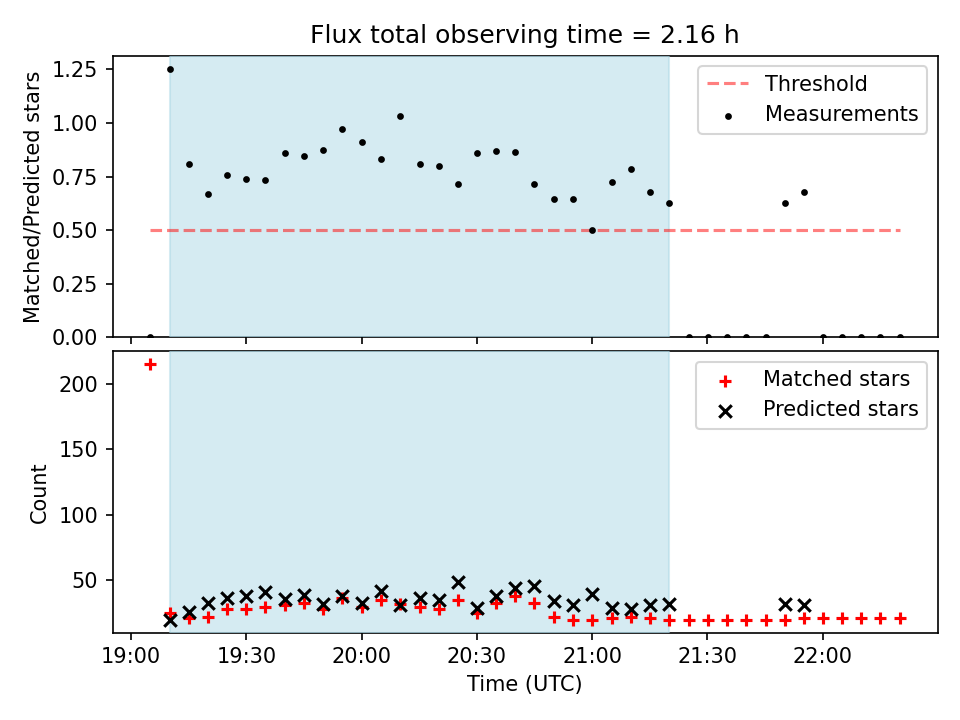 Flux total observing time = 2.16 h

Matched/Predicted stars

1.25
1.00
0.75
0.50
0.25
0.00

Threshold
Measurements

Count

200
150
100
50

Matched stars
Predicted stars

19:00 19:30 20:00 20:30 21:00 21:30 22:00

Time (UTC)